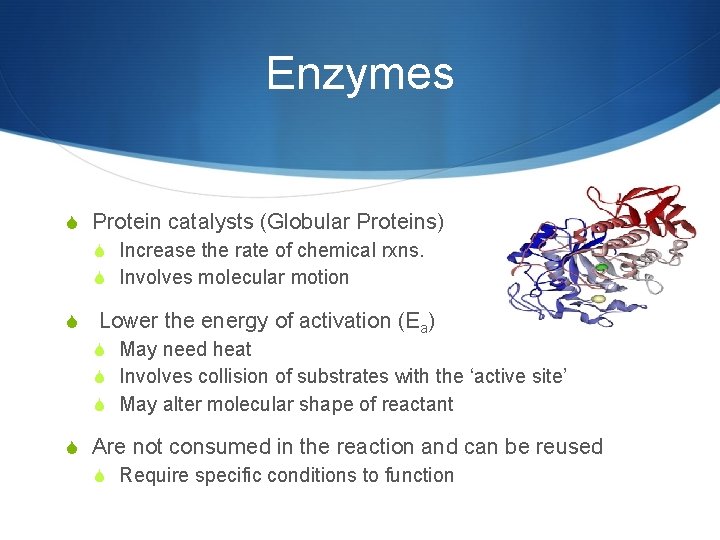 Enzymes

Protein catalysts (Globular Proteins)

Increase the rate of chemical rxns.

Involves molecular motion

Lower the energy of activation ($E_a$)

May need heat

Involves collision of substrates with the ‘active site’

May alter molecular shape of reactant

Are not consumed in the reaction and can be reused

Require specific conditions to function